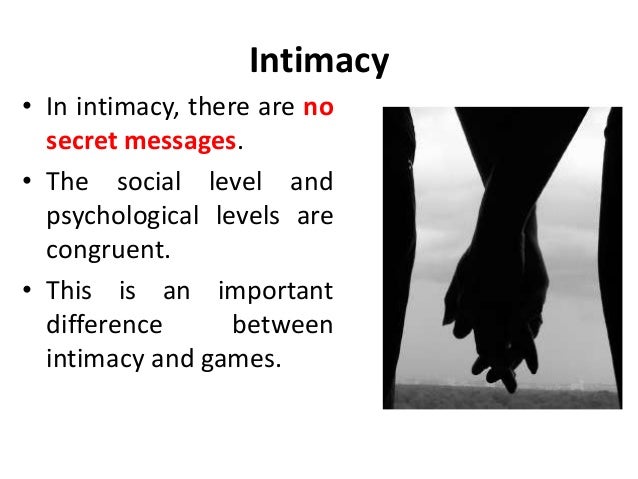 Intimacy

• In intimacy, there are no secret messages.

• The social level and psychological levels are congruent.

• This is an important difference between intimacy and games.